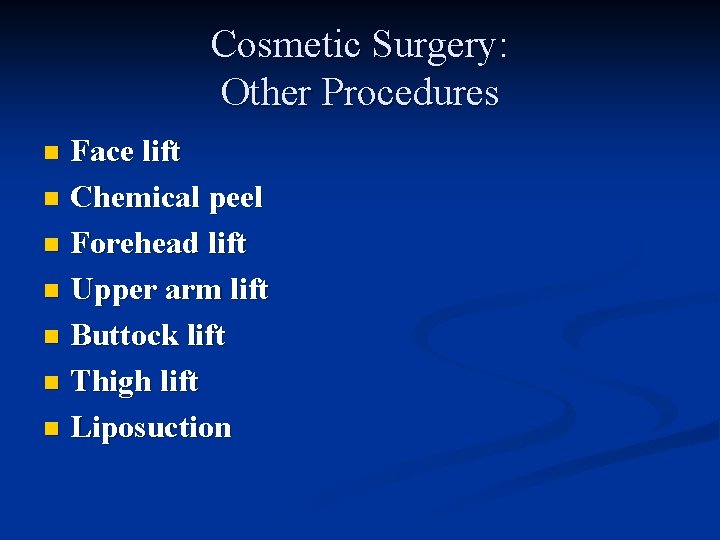 Cosmetic Surgery:
Other Procedures

- Face lift
- Chemical peel
- Forehead lift
- Upper arm lift
- Buttock lift
- Thigh lift
- Liposuction